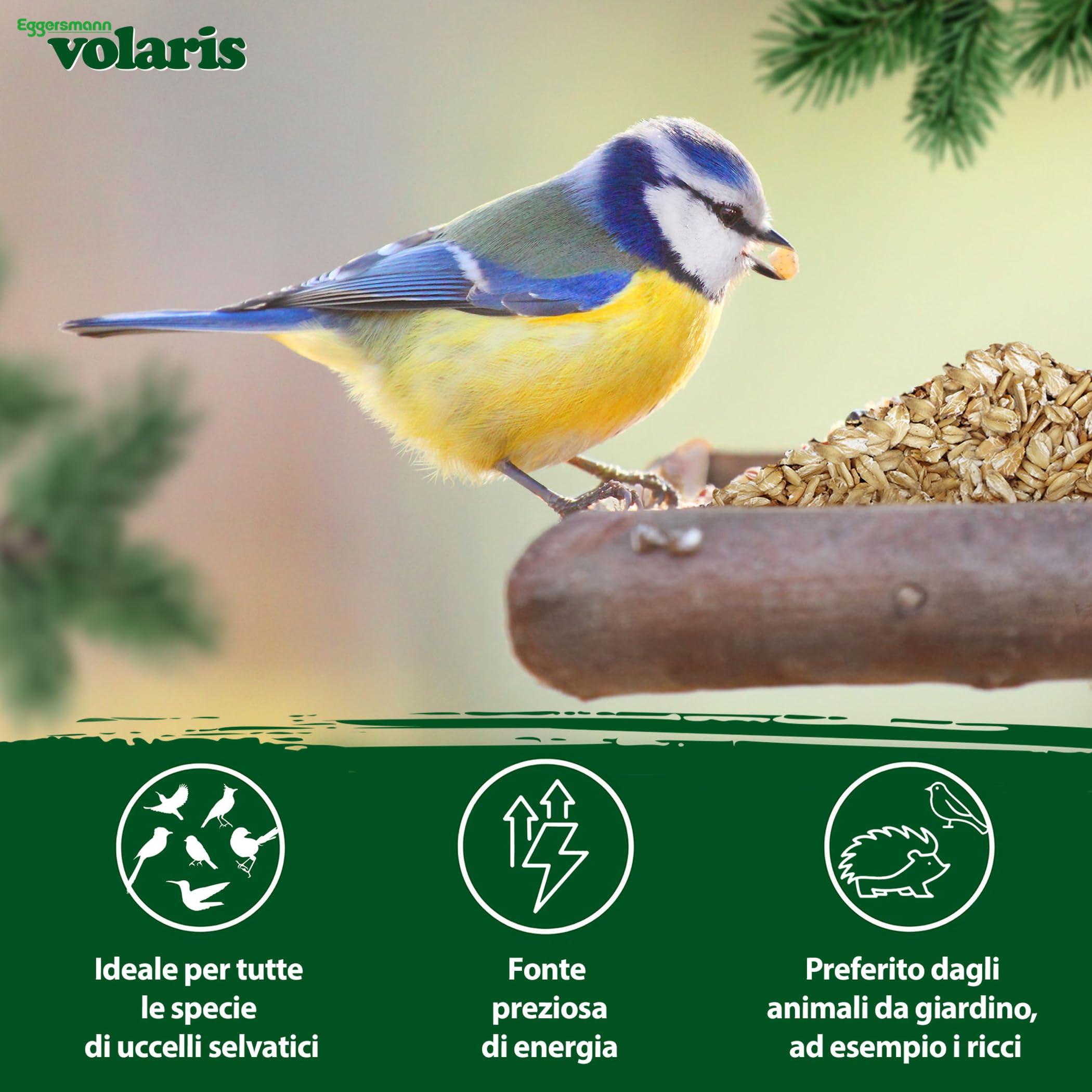 Eggersmann
volaris

Ideale per tutte le specie di uccelli selvatici

Fonte preziosa di energia

Preferito dagli animali da giardino, ad esempio i ricci